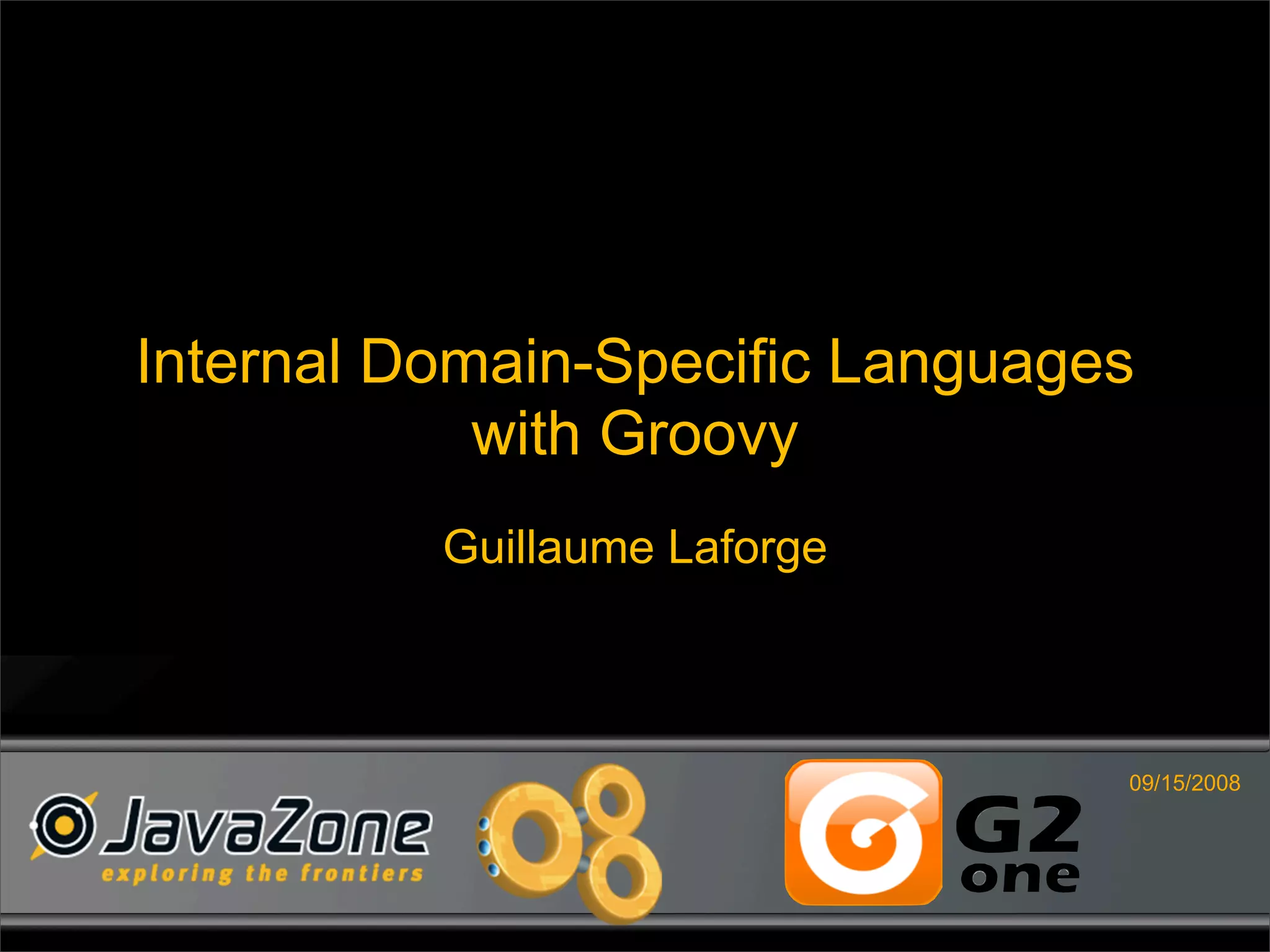 Internal Domain-Specific Languages with Groovy

Guillaume Laforge

JavaZone
exploring the frontiers
08

G2
one

09/15/2008